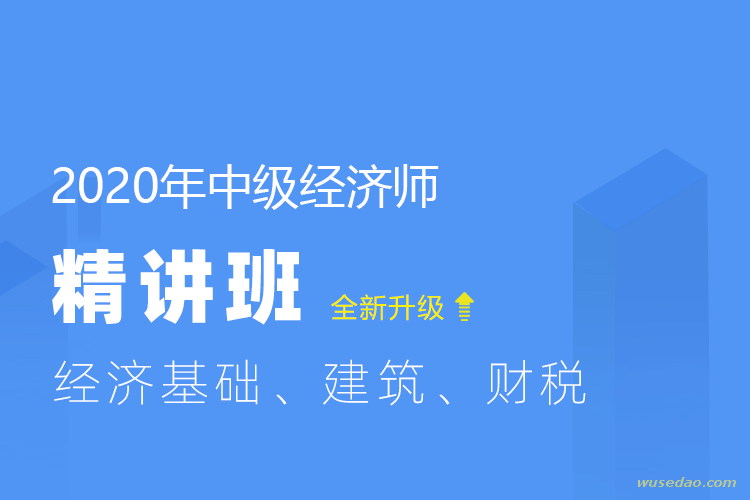 2020年中级经济师

精讲班 全新升级

经济基础、建筑、财税

wusedao.com